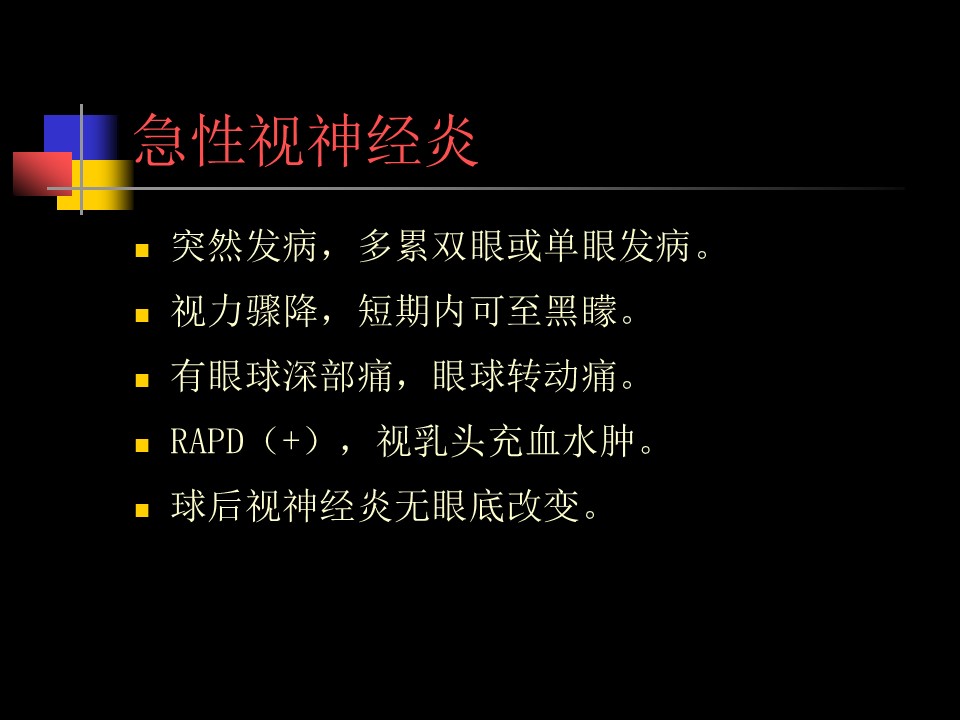 急性视神经炎

- 突然发病，多累双眼或单眼发病。
- 视力骤降，短期内可至黑矇。
- 有眼球深部痛，眼球转动痛。
- RAPD（+），视乳头充血水肿。
- 球后视神经炎无眼底改变。